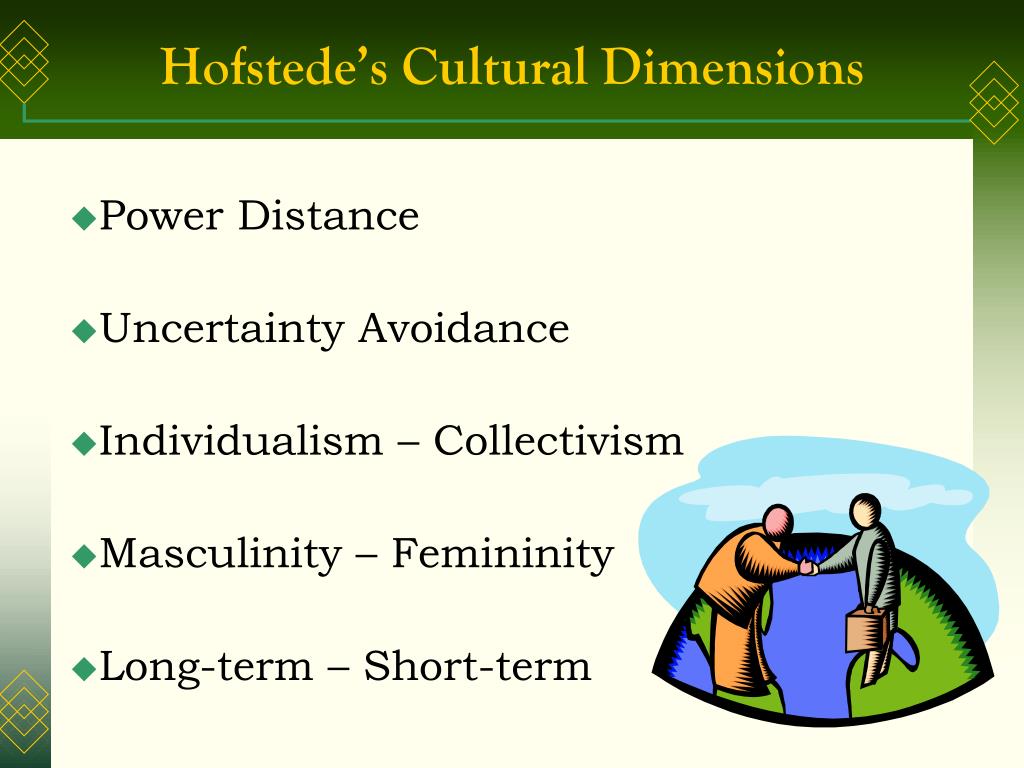 Hofstede's Cultural Dimensions

◆Power Distance

◆Uncertainty Avoidance

◆Individualism – Collectivism

◆Masculinity – Femininity

◆Long-term – Short-term